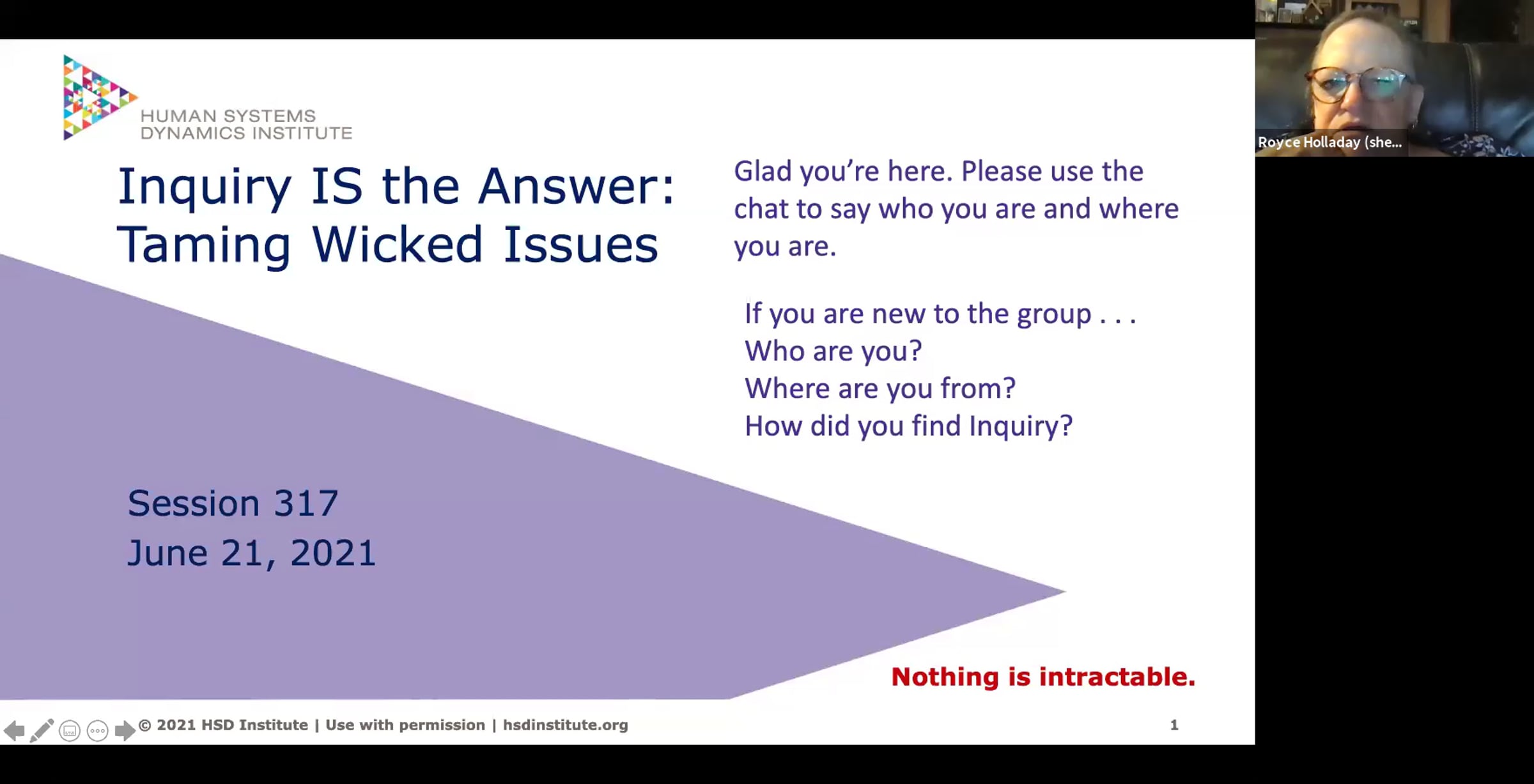 HUMAN SYSTEMS DYNAMICS INSTITUTE

Royce Holladay (she...

Inquiry IS the Answer: Taming Wicked Issues

Glad you're here. Please use the chat to say who you are and where you are.

If you are new to the group . . .
Who are you?
Where are you from?
How did you find Inquiry?

Session 317
June 21, 2021

Nothing is intractable.

© 2021 HSD Institute | Use with permission | hsdinstitute.org

1